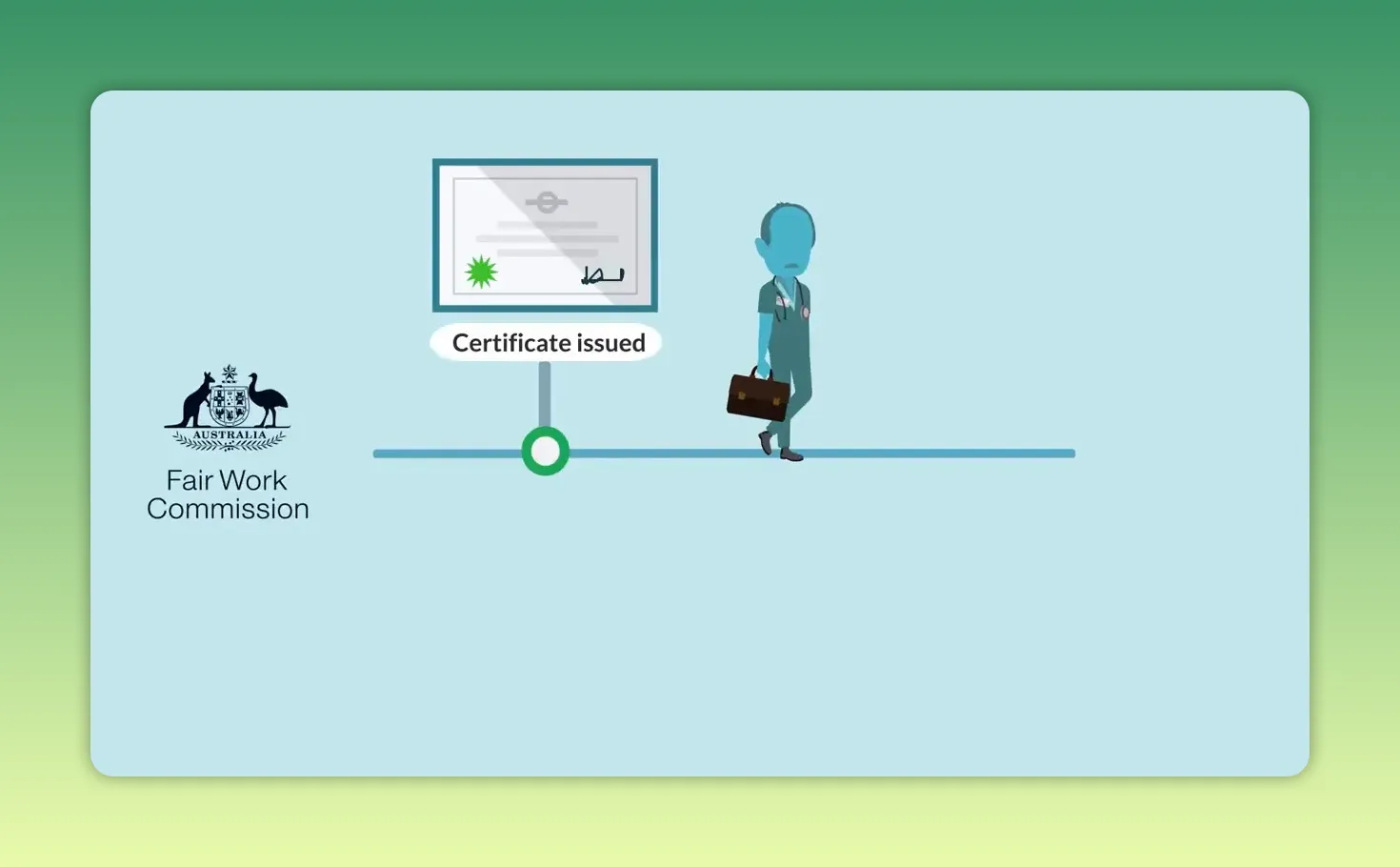 Certificate issued

AUSTRALIA
Fair Work
Commission